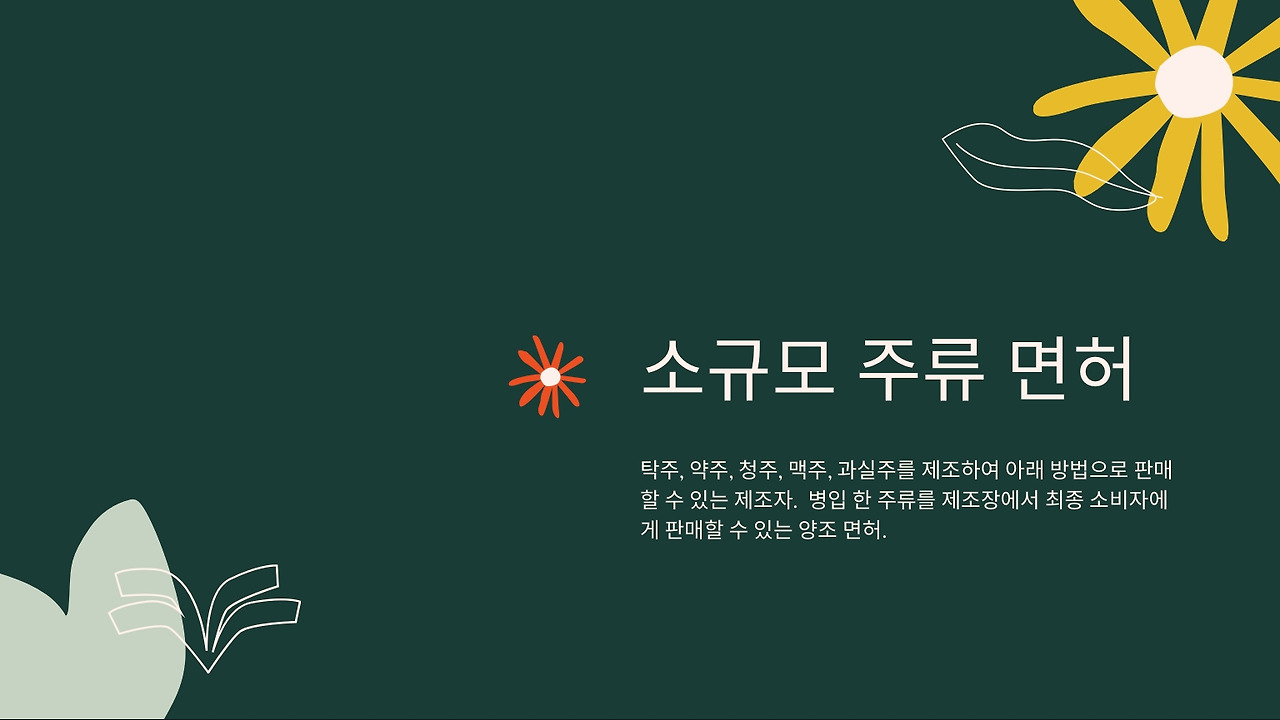 소규모 주류 면허

탁주, 약주, 청주, 맥주, 과실주를 제조하여 아래 방법으로 판매할 수 있는 제조자. 병입 한 주류를 제조장에서 최종 소비자에게 판매할 수 있는 양조 면허.